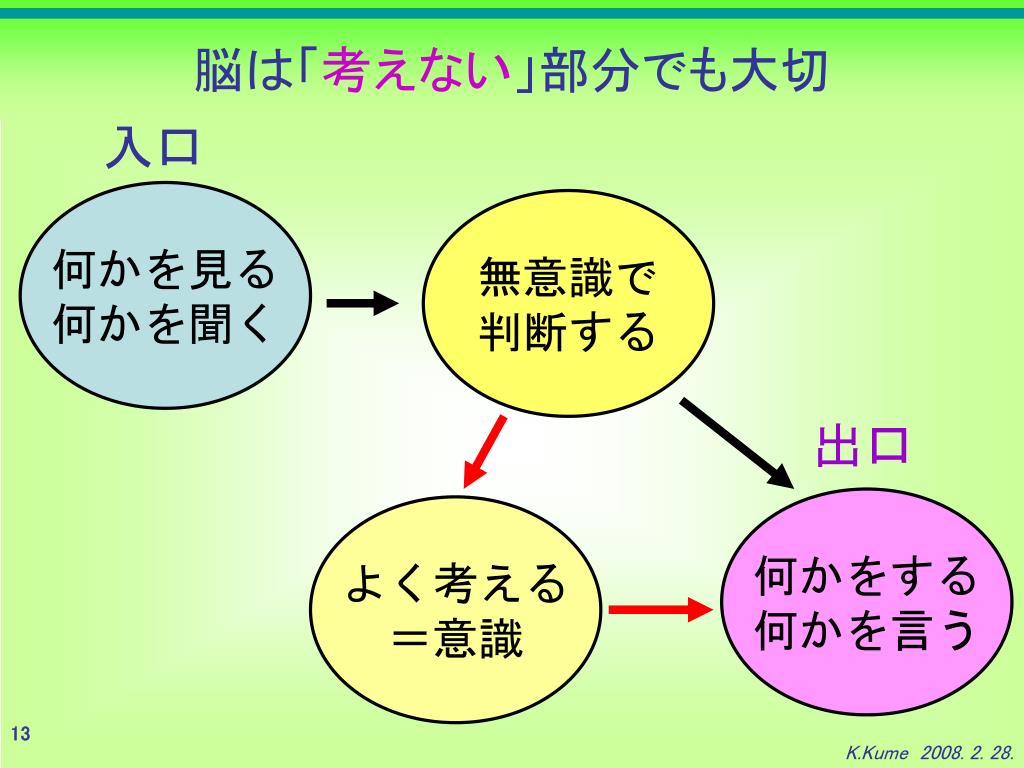 脳は「考えない」部分でも大切

入口

何かを見る
何かを聞く

無意識で
判断する

出口

よく考える
＝意識

何かをする
何かを言う

13

K.Kume 2008. 2. 28.